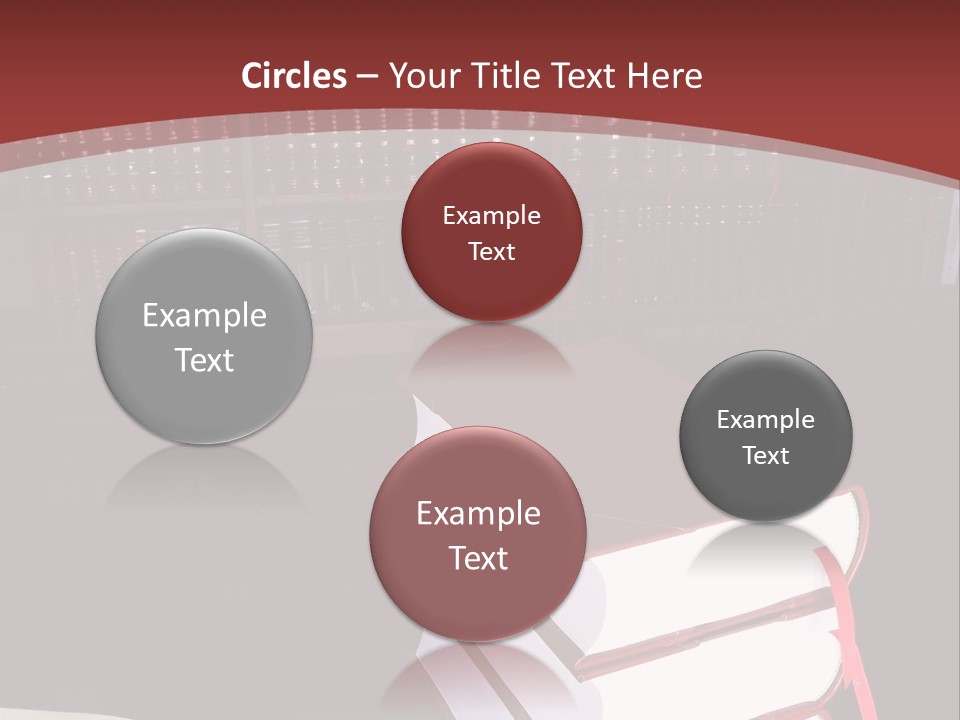 Circles – Your Title Text Here

Example Text

Example Text

Example Text

Example Text